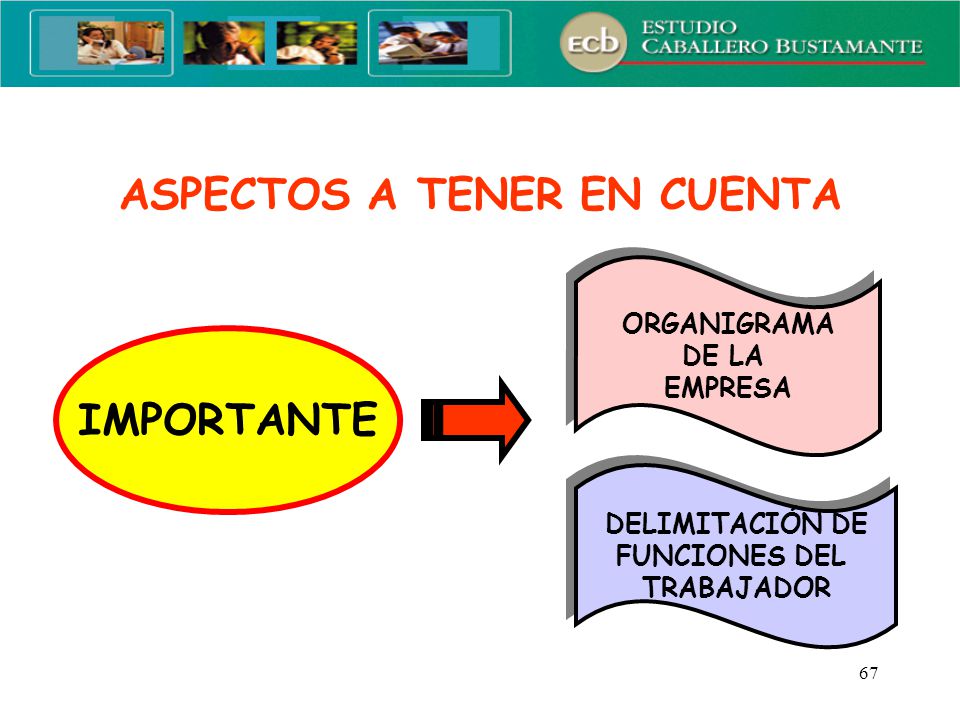 ecb ESTUDIO CABALLERO BUSTAMANTE

ASPECTOS A TENER EN CUENTA

IMPORTANTE

ORGANIGRAMA DE LA EMPRESA

DELIMITACIÓN DE FUNCIONES DEL TRABAJADOR

67